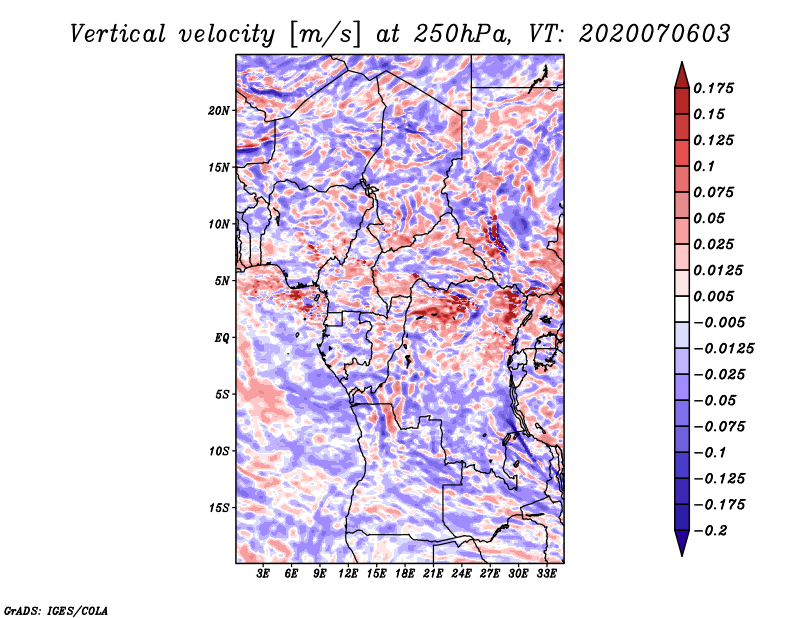 Vertical velocity [m/s] at 250hPa, VT: 2020070603

20N
15N
10N
5N
EQ
5S
10S
15S

3E 6E 9E 12E 15E 18E 21E 24E 27E 30E 33E

0.175
0.15
0.125
0.1
0.075
0.05
0.025
0.0125
0.005
−0.005
−0.0125
−0.025
−0.05
−0.075
−0.1
−0.125
−0.175
−0.2

GrADS: IGES/COLA